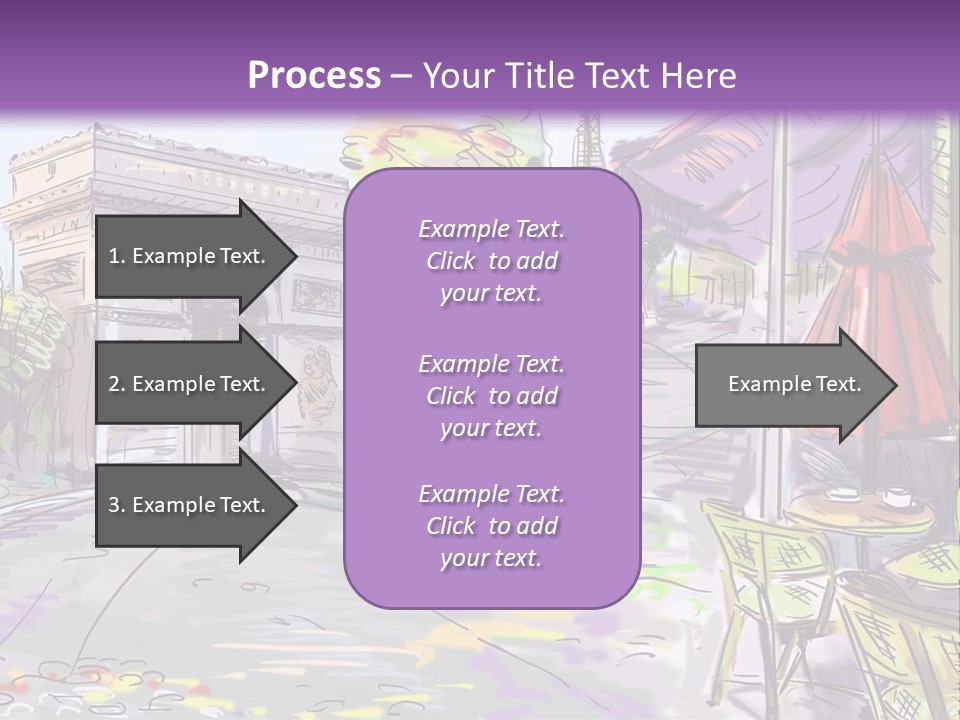 Process – Your Title Text Here

1. Example Text.

2. Example Text.

3. Example Text.

Example Text. Click to add your text.

Example Text. Click to add your text.

Example Text. Click to add your text.

Example Text.